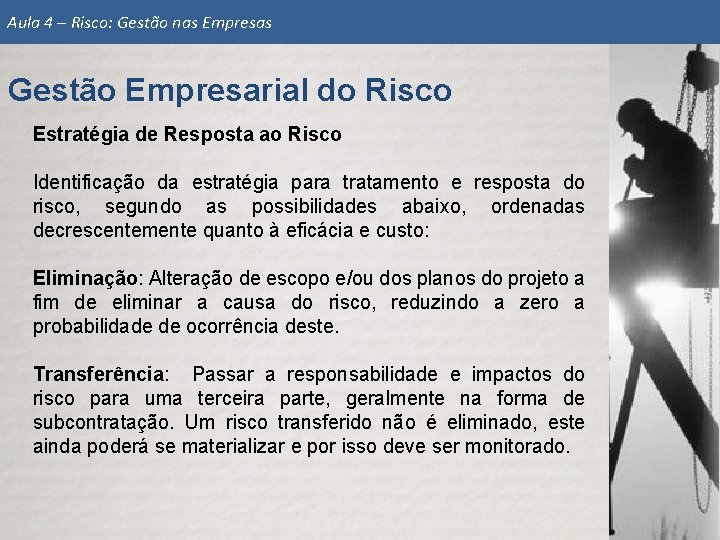 Aula 4 – Risco: Gestão nas Empresas

Gestão Empresarial do Risco

Estratégia de Resposta ao Risco

Identificação da estratégia para tratamento e resposta do risco, segundo as possibilidades abaixo, ordenadas decrescentemente quanto à eficácia e custo:

Eliminação: Alteração de escopo e/ou dos planos do projeto a fim de eliminar a causa do risco, reduzindo a zero a probabilidade de ocorrência deste.

Transferência: Passar a responsabilidade e impactos do risco para uma terceira parte, geralmente na forma de subcontratação. Um risco transferido não é eliminado, este ainda poderá se materializar e por isso deve ser monitorado.